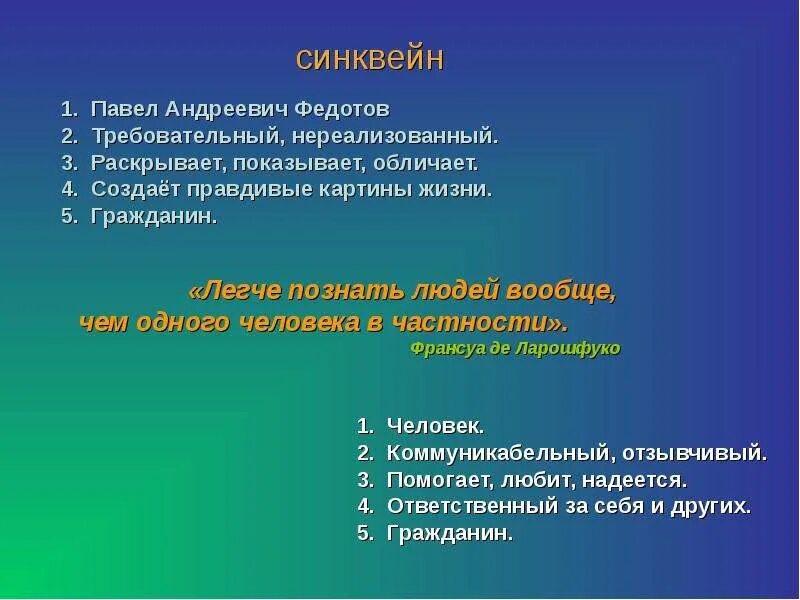 синквейн

1. Павел Андреевич Федотов
2. Требовательный, нереализованный.
3. Раскрывает, показывает, обличает.
4. Создаёт правдивые картины жизни.
5. Гражданин.

«Легче познать людей вообще, чем одного человека в частности».
Франсуа де Ларошфуко

1. Человек.
2. Коммуникабельный, отзывчивый.
3. Помогает, любит, надеется.
4. Ответственный за себя и других.
5. Гражданин.